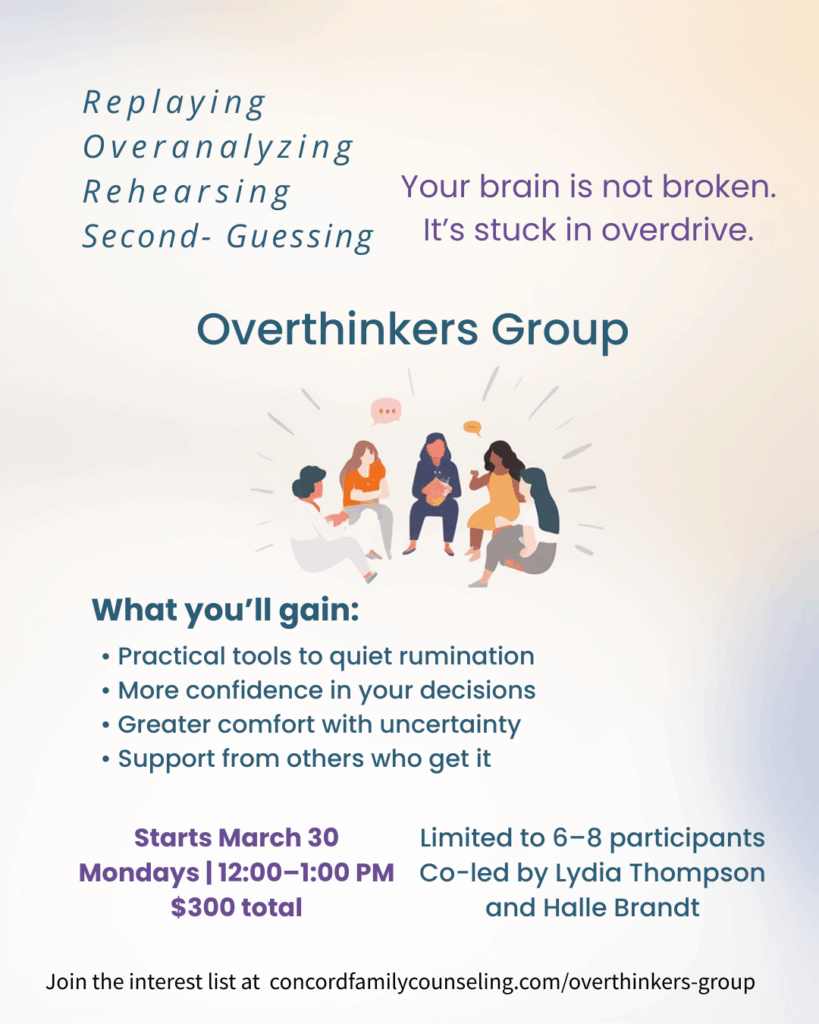 Replaying
Overanalyzing
Rehearsing
Second- Guessing

Your brain is not broken.
It's stuck in overdrive.

Overthinkers Group

What you'll gain:

• Practical tools to quiet rumination
• More confidence in your decisions
• Greater comfort with uncertainty
• Support from others who get it

Starts March 30
Mondays | 12:00–1:00 PM
$300 total

Limited to 6–8 participants
Co-led by Lydia Thompson and Halle Brandt

Join the interest list at concordfamilycounseling.com/overthinkers-group